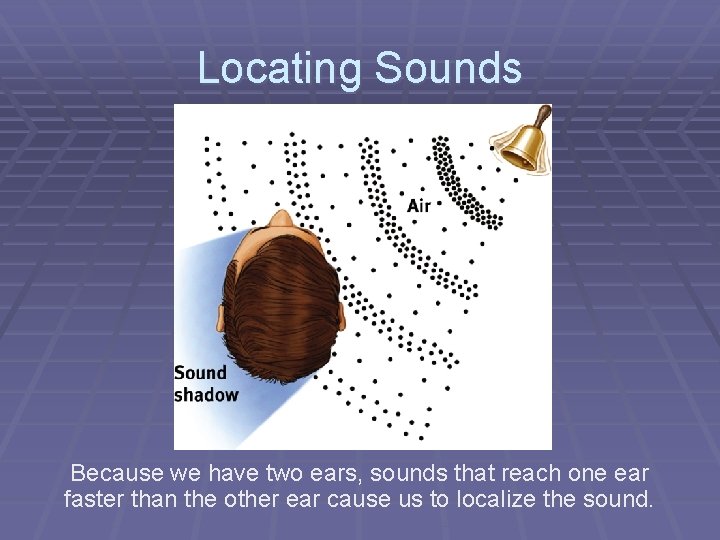 Locating Sounds

Air

Sound shadow

Because we have two ears, sounds that reach one ear faster than the other ear cause us to localize the sound.